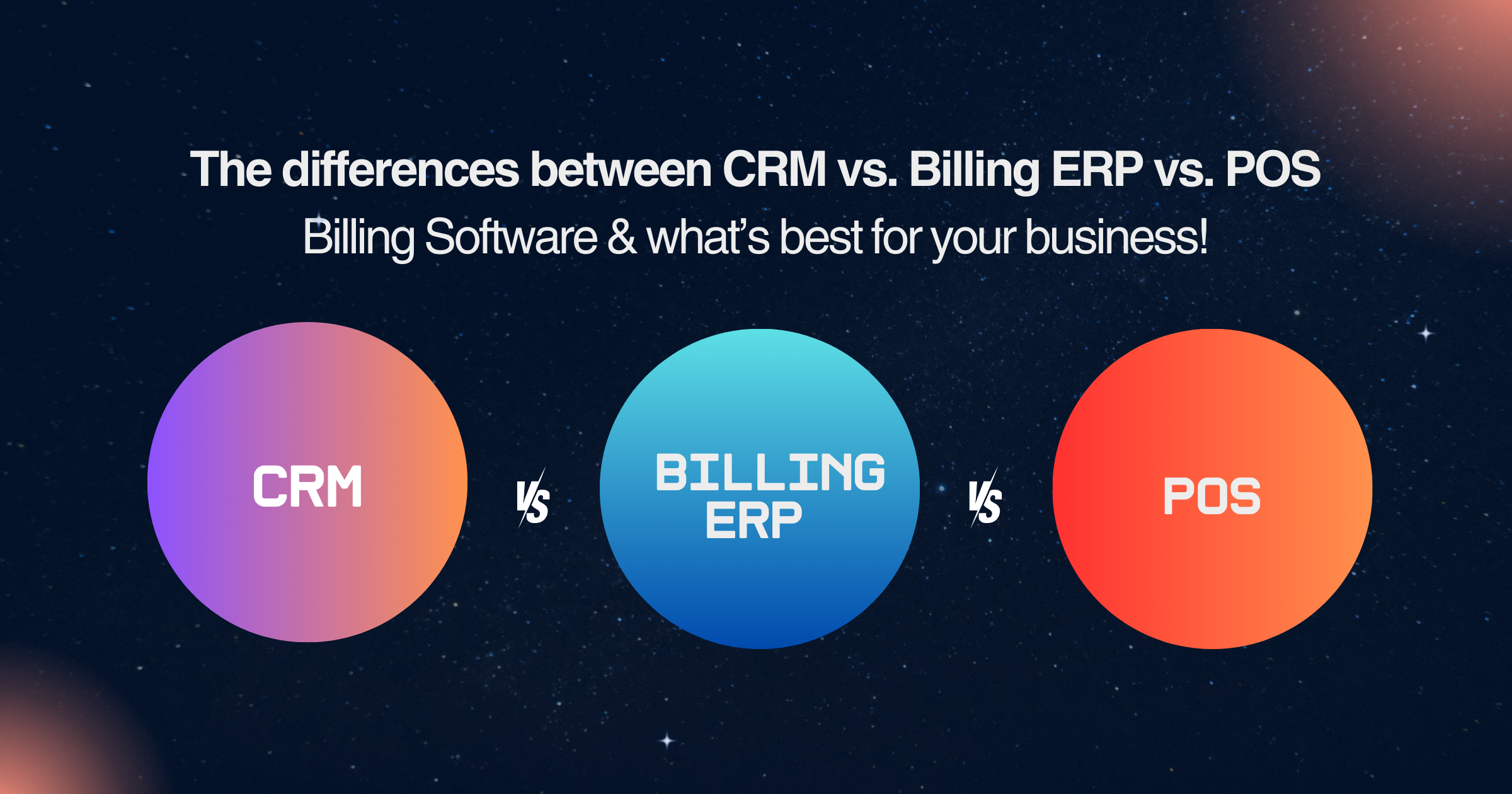 The differences between CRM vs. Billing ERP vs. POS
Billing Software & what's best for your business!

CRM

VS

BILLING ERP

VS

POS